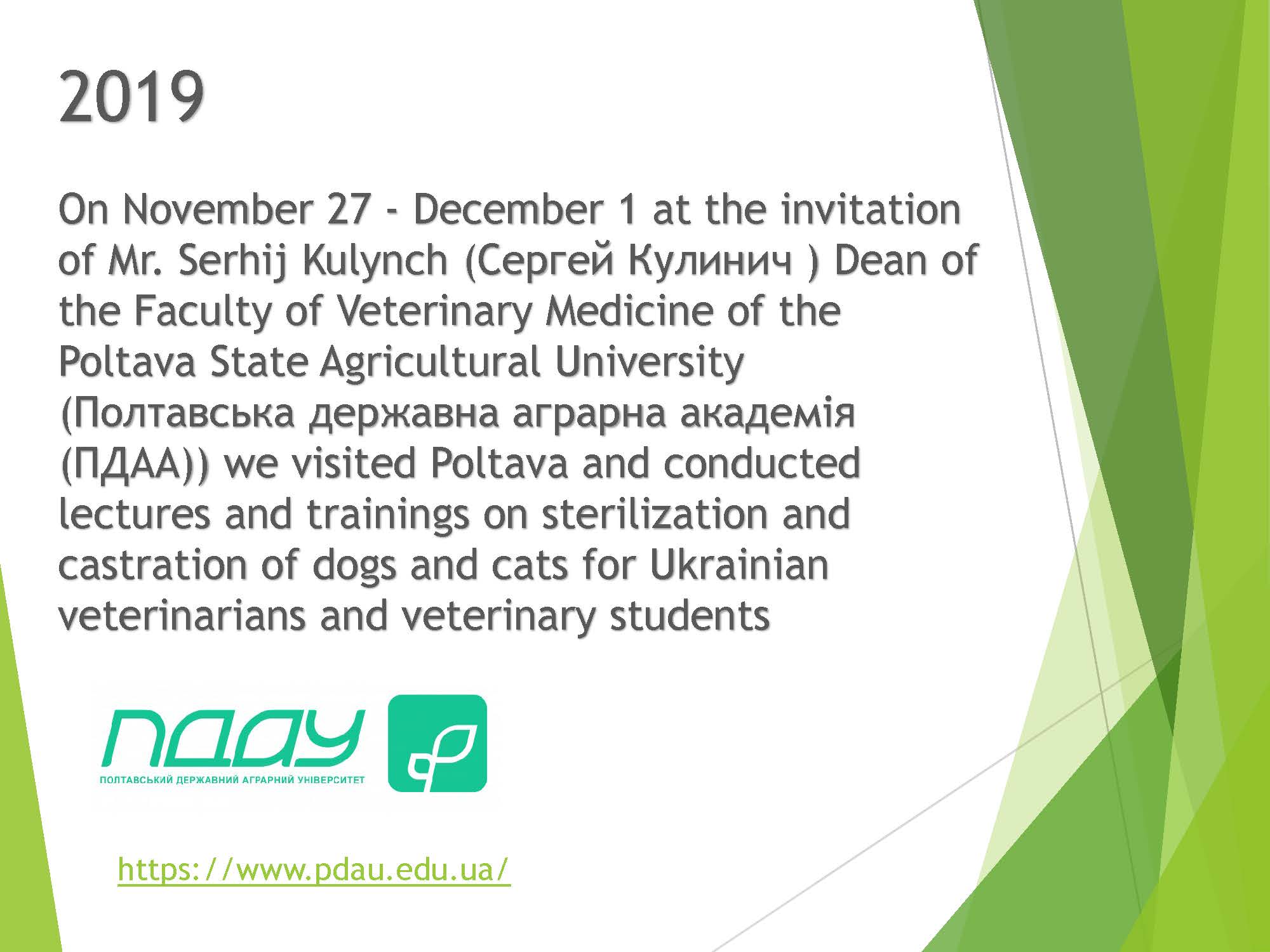 2019

On November 27 - December 1 at the invitation of Mr. Serhij Kulynch (Сергей Кулинич ) Dean of the Faculty of Veterinary Medicine of the Poltava State Agricultural University (Полтавська державна аграрна академія (ПДАА)) we visited Poltava and conducted lectures and trainings on sterilization and castration of dogs and cats for Ukrainian veterinarians and veterinary students

ПДАУ
ПОЛТАВСЬКИЙ ДЕРЖАВНИЙ АГРАРНИЙ УНІВЕРСИТЕТ

https://www.pdau.edu.ua/